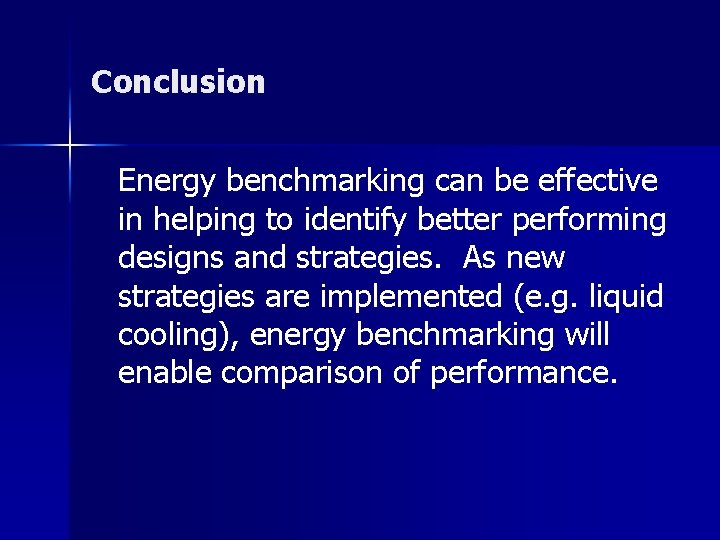 Conclusion

Energy benchmarking can be effective in helping to identify better performing designs and strategies. As new strategies are implemented (e.g. liquid cooling), energy benchmarking will enable comparison of performance.